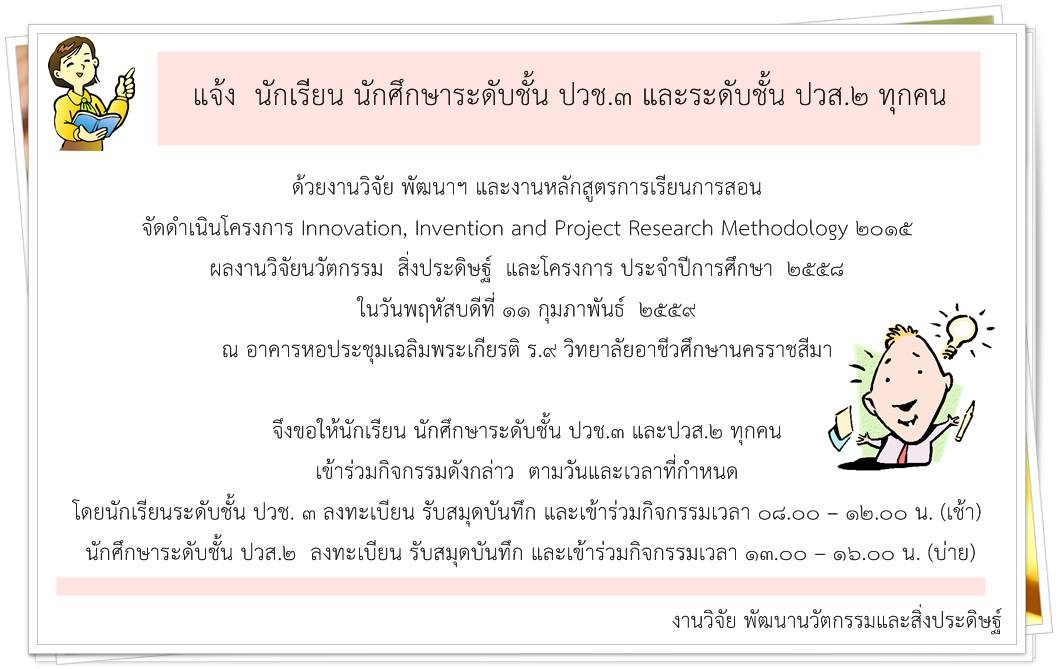 แจ้ง นักเรียน นักศึกษาระดับชั้น ปวช.๓ และระดับชั้น ปวส.๒ ทุกคน

ด้วยงานวิจัย พัฒนาฯ และงานหลักสูตรการเรียนการสอน
จัดดำเนินโครงการ Innovation, Invention and Project Research Methodology ๒๐๑๕
ผลงานวิจัยนวัตกรรม สิ่งประดิษฐ์ และโครงการ ประจำปีการศึกษา ๒๕๕๘
ในวันพฤหัสบดีที่ ๑๑ กุมภาพันธ์ ๒๕๕๙
ณ อาคารหอประชุมเฉลิมพระเกียรติ ร.๙ วิทยาลัยอาชีวศึกษานครราชสีมา

จึงขอให้นักเรียน นักศึกษาระดับชั้น ปวช.๓ และปวส.๒ ทุกคน
เข้าร่วมกิจกรรมดังกล่าว ตามวันและเวลาที่กำหนด
โดยนักเรียนระดับชั้น ปวช. ๓ ลงทะเบียน รับสมุดบันทึก และเข้าร่วมกิจกรรมเวลา ๐๘.๐๐ – ๑๒.๐๐ น. (เช้า)
นักศึกษาระดับชั้น ปวส.๒ ลงทะเบียน รับสมุดบันทึก และเข้าร่วมกิจกรรมเวลา ๑๓.๐๐ – ๑๖.๐๐ น. (บ่าย)

งานวิจัย พัฒนานวัตกรรมและสิ่งประดิษฐ์